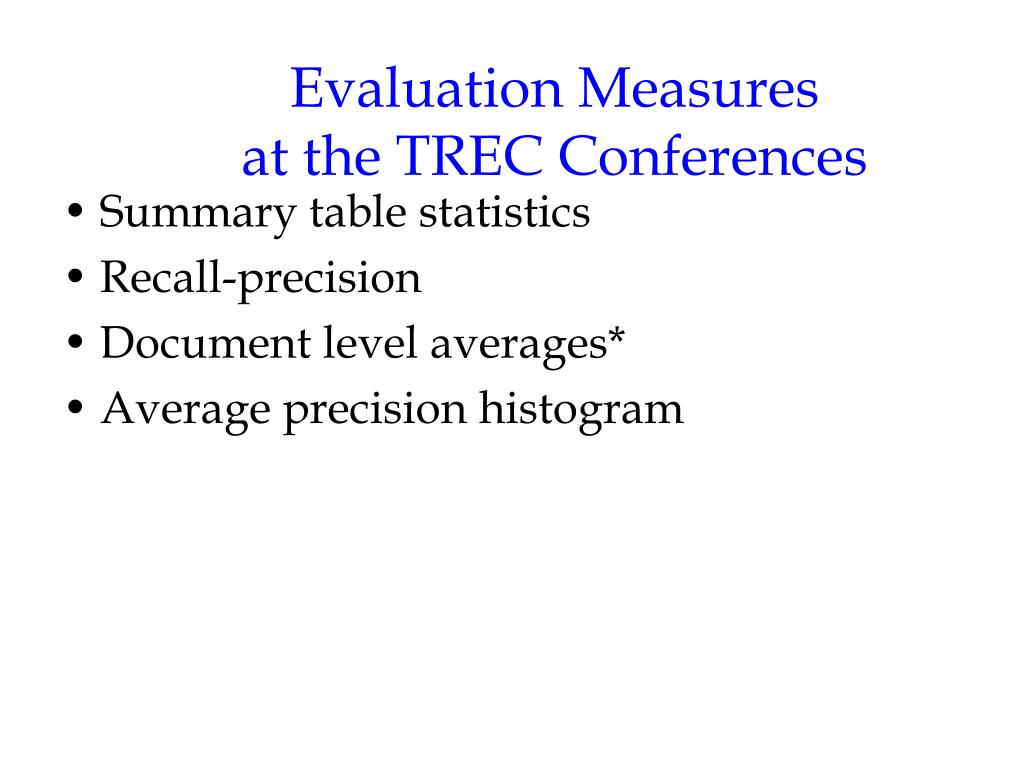 Evaluation Measures
at the TREC Conferences

• Summary table statistics
• Recall-precision
• Document level averages*
• Average precision histogram